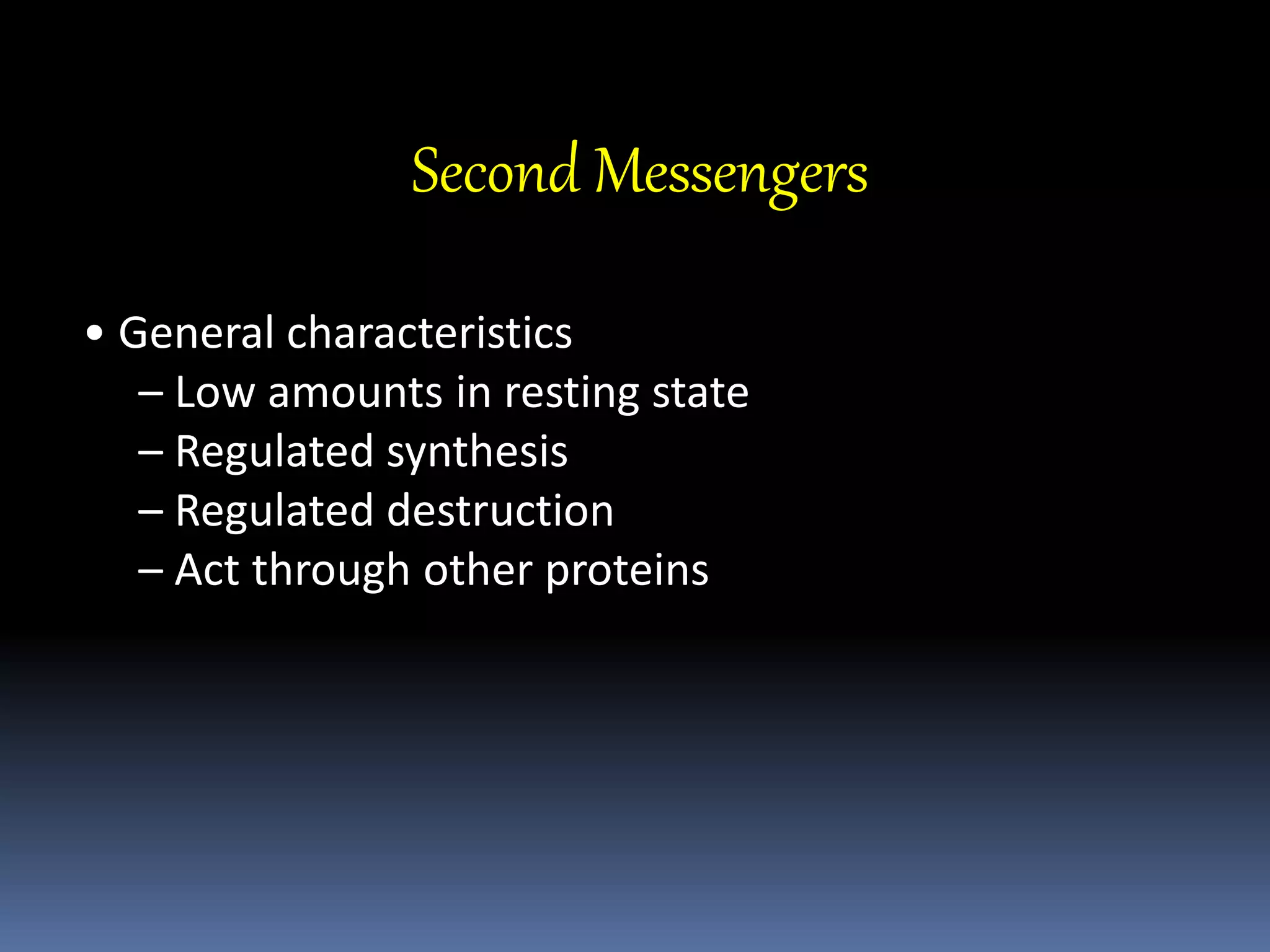 Second Messengers

• General characteristics
– Low amounts in resting state
– Regulated synthesis
– Regulated destruction
– Act through other proteins